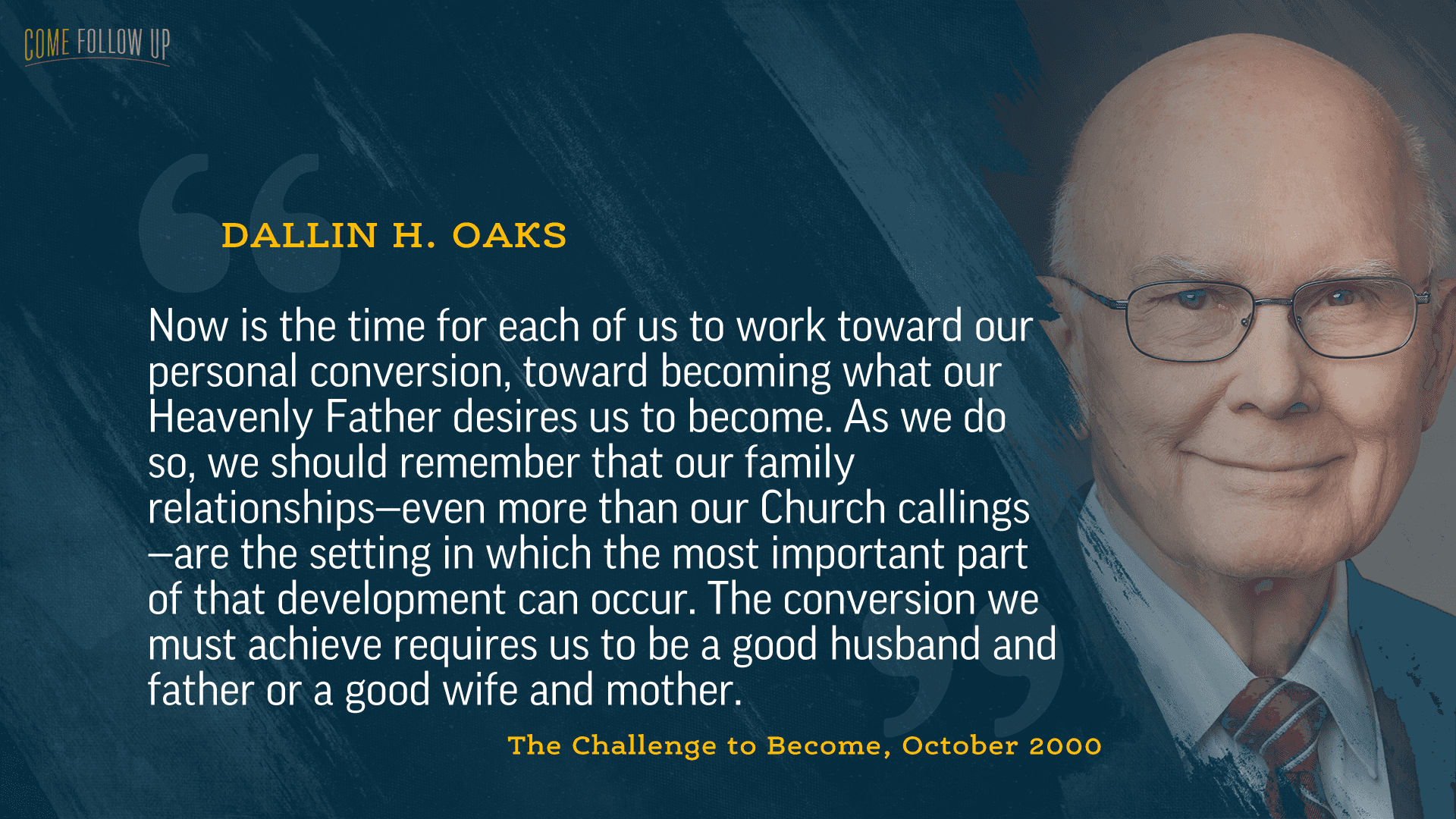 COME FOLLOW UP

DALLIN H. OAKS

Now is the time for each of us to work toward our personal conversion, toward becoming what our Heavenly Father desires us to become. As we do so, we should remember that our family relationships—even more than our Church callings—are the setting in which the most important part of that development can occur. The conversion we must achieve requires us to be a good husband and father or a good wife and mother.

The Challenge to Become, October 2000